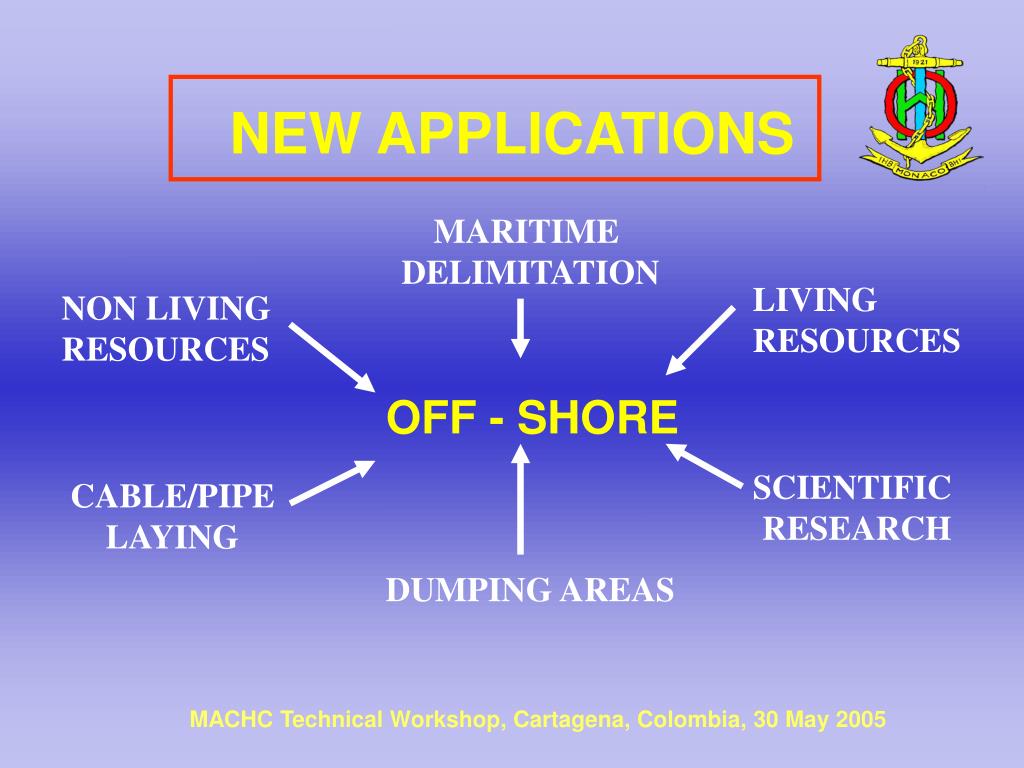 NEW APPLICATIONS

1921

IHB MONACO BHI

MARITIME DELIMITATION

NON LIVING RESOURCES

LIVING RESOURCES

OFF - SHORE

CABLE/PIPE LAYING

SCIENTIFIC RESEARCH

DUMPING AREAS

MACHC Technical Workshop, Cartagena, Colombia, 30 May 2005